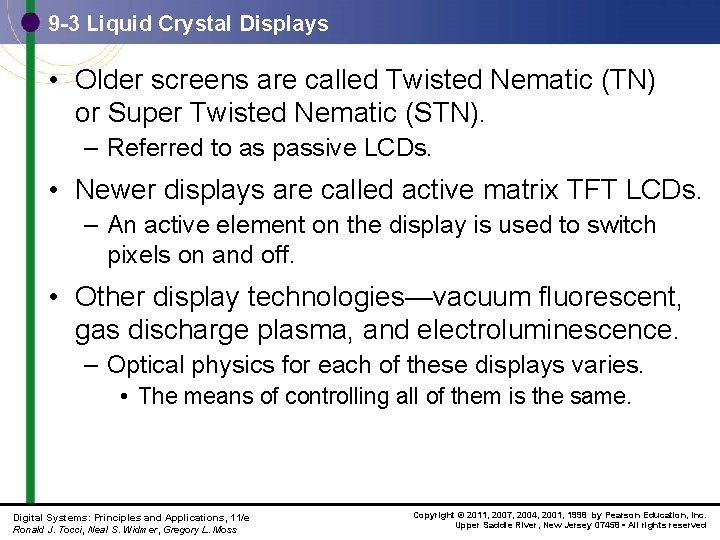 9-3 Liquid Crystal Displays

• Older screens are called Twisted Nematic (TN) or Super Twisted Nematic (STN).
– Referred to as passive LCDs.

• Newer displays are called active matrix TFT LCDs.
– An active element on the display is used to switch pixels on and off.

• Other display technologies—vacuum fluorescent, gas discharge plasma, and electroluminescence.
– Optical physics for each of these displays varies.
• The means of controlling all of them is the same.

Digital Systems: Principles and Applications, 11/e
Ronald J. Tocci, Neal S. Widmer, Gregory L. Moss

Copyright © 2011, 2007, 2004, 2001, 1998 by Pearson Education, Inc.
Upper Saddle River, New Jersey 07458 • All rights reserved